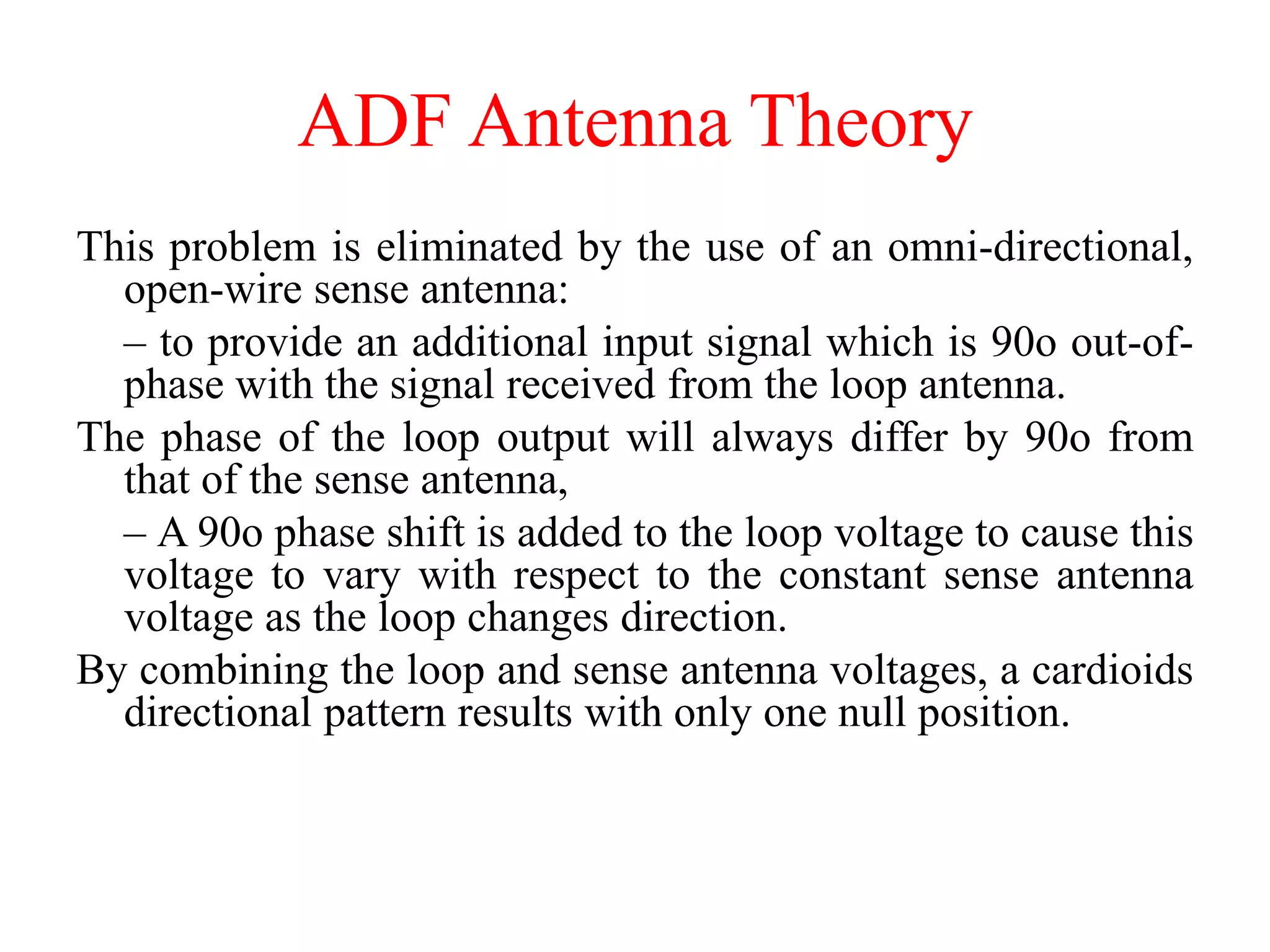 ADF Antenna Theory

This problem is eliminated by the use of an omni-directional, open-wire sense antenna:

– to provide an additional input signal which is 90o out-of-phase with the signal received from the loop antenna.

The phase of the loop output will always differ by 90o from that of the sense antenna,

– A 90o phase shift is added to the loop voltage to cause this voltage to vary with respect to the constant sense antenna voltage as the loop changes direction.

By combining the loop and sense antenna voltages, a cardioids directional pattern results with only one null position.